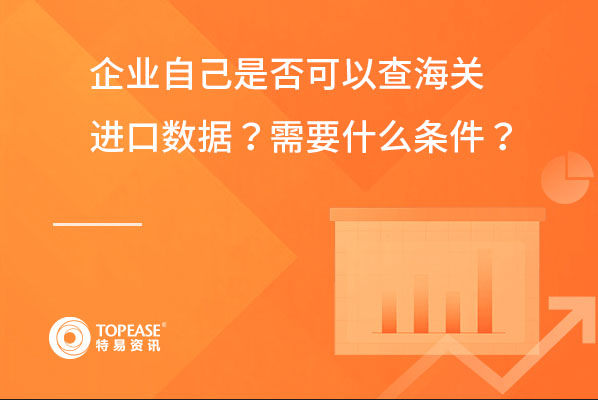 企业自己是否可以查海关进口数据？需要什么条件？

TOPEASE®
特易资讯